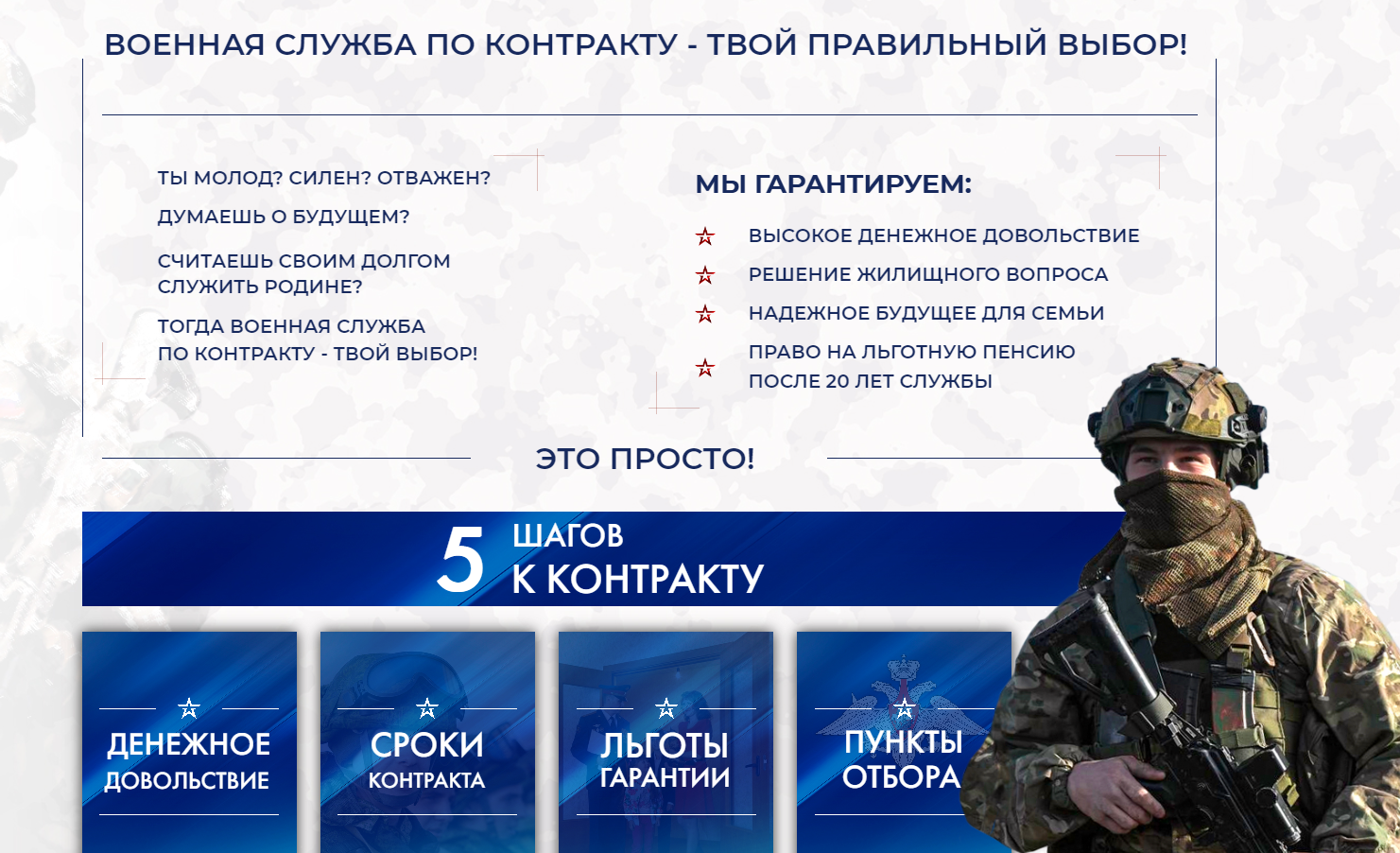 ВОЕННАЯ СЛУЖБА ПО КОНТРАКТУ - ТВОЙ ПРАВИЛЬНЫЙ ВЫБОР!

ТЫ МОЛОД? СИЛЕН? ОТВАЖЕН?

ДУМАЕШЬ О БУДУЩЕМ?

СЧИТАЕШЬ СВОИМ ДОЛГОМ СЛУЖИТЬ РОДИНЕ?

ТОГДА ВОЕННАЯ СЛУЖБА ПО КОНТРАКТУ - ТВОЙ ВЫБОР!

МЫ ГАРАНТИРУЕМ:

ВЫСОКОЕ ДЕНЕЖНОЕ ДОВОЛЬСТВИЕ

РЕШЕНИЕ ЖИЛИЩНОГО ВОПРОСА

НАДЕЖНОЕ БУДУЩЕЕ ДЛЯ СЕМЬИ

ПРАВО НА ЛЬГОТНУЮ ПЕНСИЮ ПОСЛЕ 20 ЛЕТ СЛУЖБЫ

ЭТО ПРОСТО!

5 ШАГОВ К КОНТРАКТУ

ДЕНЕЖНОЕ ДОВОЛЬСТВИЕ

СРОКИ КОНТРАКТА

ЛЬГОТЫ ГАРАНТИИ

ПУНКТЫ ОТБОРА